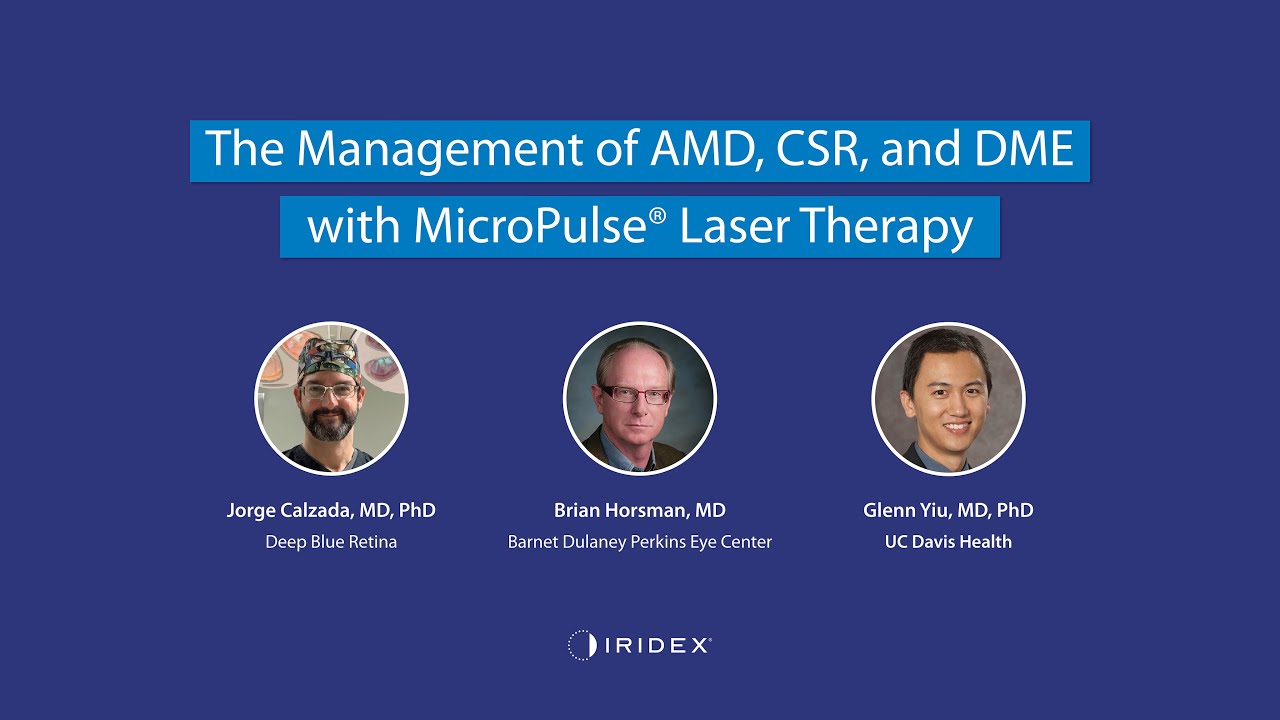 The Management of AMD, CSR, and DME
with MicroPulse® Laser Therapy

Jorge Calzada, MD, PhD
Deep Blue Retina

Brian Horsman, MD
Barnet Dulaney Perkins Eye Center

Glenn Yiu, MD, PhD
UC Davis Health

IRIDEX®